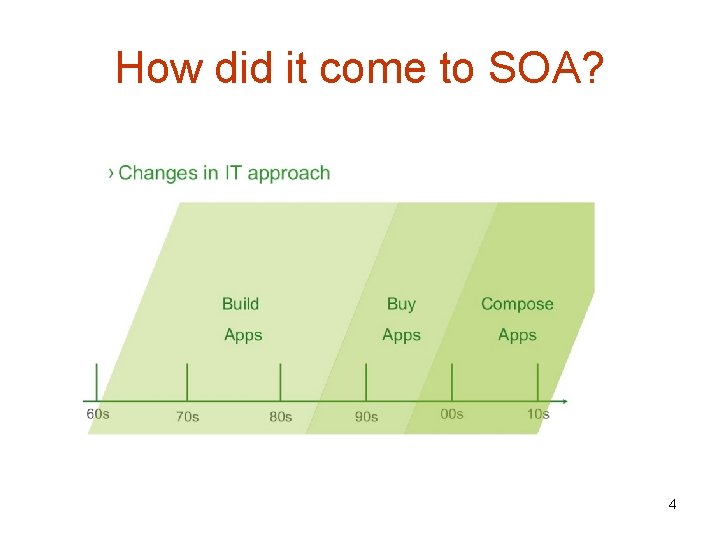 How did it come to SOA?

› Changes in IT approach

Build Apps

Buy Apps

Compose Apps

60s
70s
80s
90s
00s
10s

4